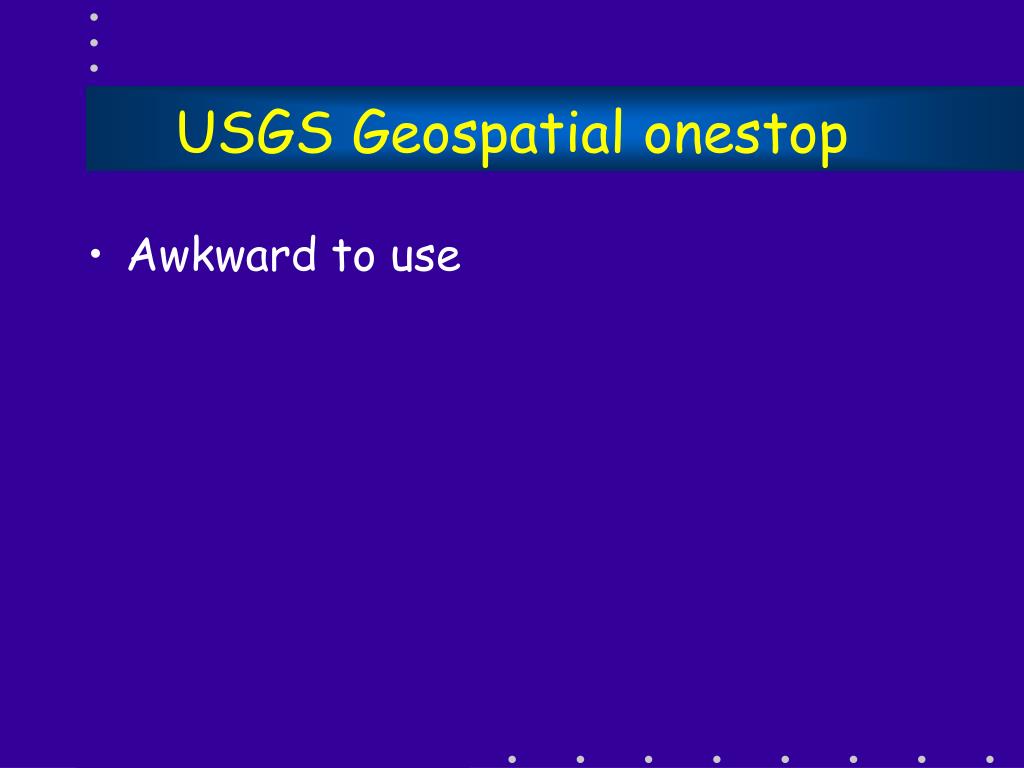 USGS Geospatial onestop

• Awkward to use